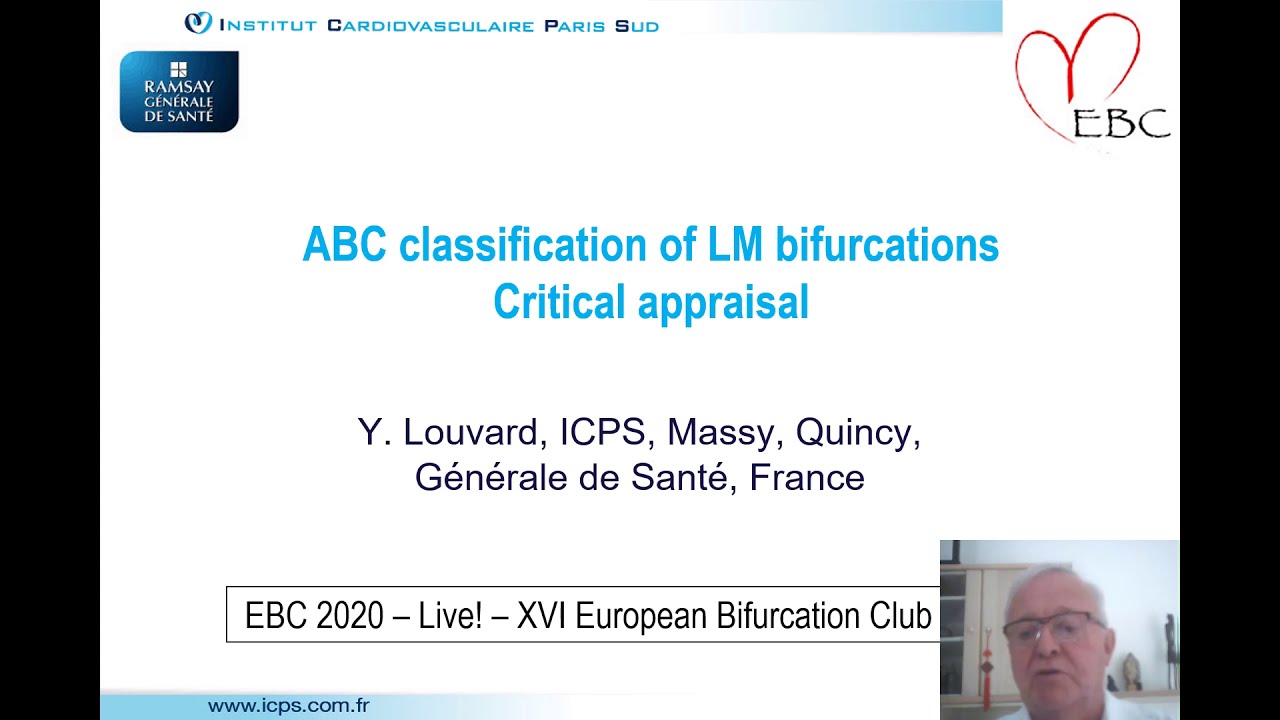 INSTITUT CARDIOVASCULAIRE PARIS SUD

RAMSAY GÉNÉRALE DE SANTÉ

EBC

ABC classification of LM bifurcations
Critical appraisal

Y. Louvard, ICPS, Massy, Quincy, Générale de Santé, France

EBC 2020 – Live! – XVI European Bifurcation Club

www.icps.com.fr